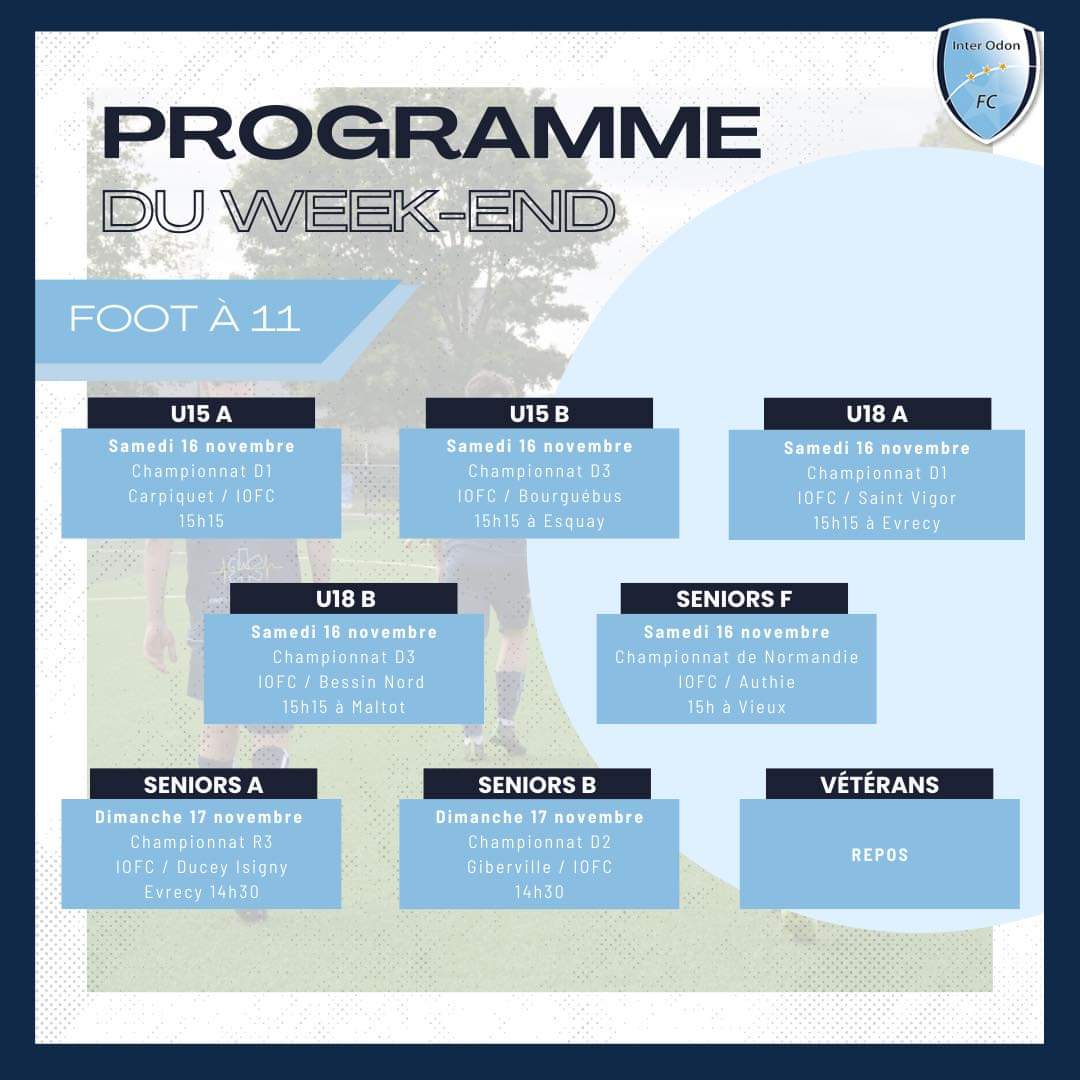 Inter Odon
FC

PROGRAMME
DU WEEK-END

FOOT À 11

U15 A
Samedi 16 novembre
Championnat D1
Carpiquet / IOFC
15h15

U15 B
Samedi 16 novembre
Championnat D3
IOFC / Bourguébus
15h15 à Esquay

U18 A
Samedi 16 novembre
Championnat D1
IOFC / Saint Vigor
15h15 à Evrecy

U18 B
Samedi 16 novembre
Championnat D3
IOFC / Bessin Nord
15h15 à Maltot

SENIORS F
Samedi 16 novembre
Championnat de Normandie
IOFC / Authie
15h à Vieux

SENIORS A
Dimanche 17 novembre
Championnat R3
IOFC / Ducey Isigny
Evrecy 14h30

SENIORS B
Dimanche 17 novembre
Championnat D2
Giberville / IOFC
14h30

VÉTÉRANS
REPOS